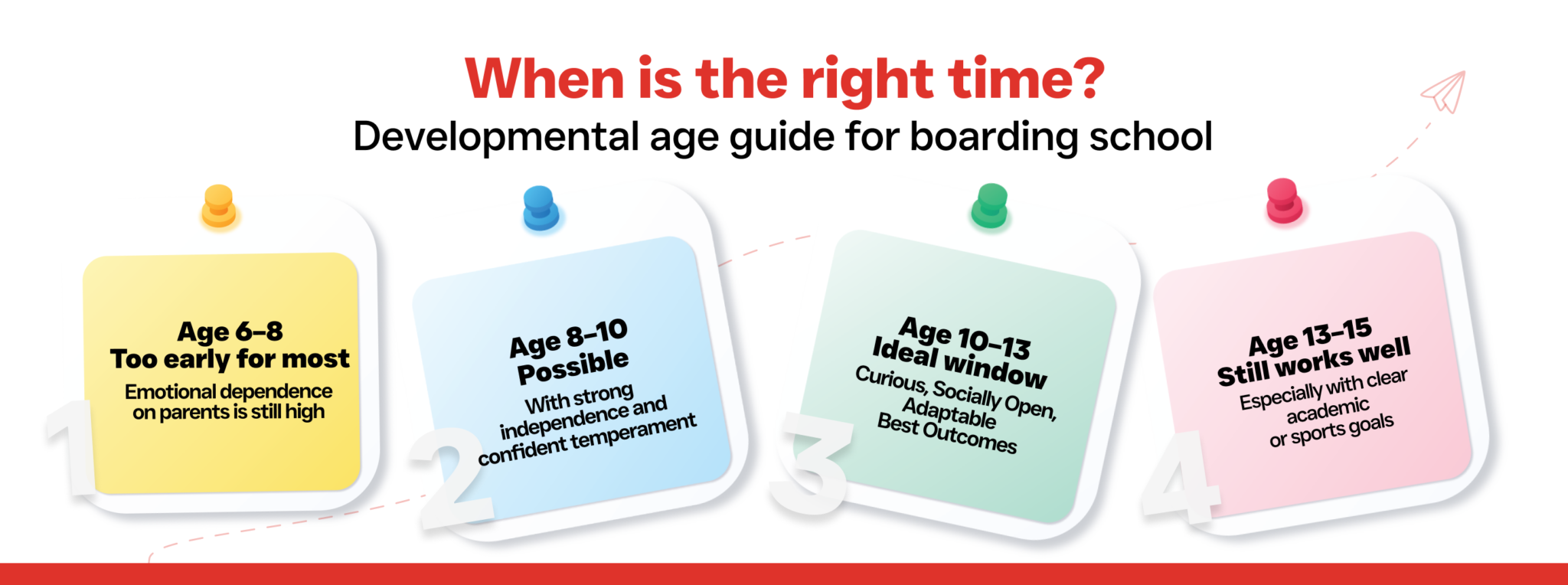 When is the right time?
Developmental age guide for boarding school

1
Age 6–8
Too early for most
Emotional dependence on parents is still high

2
Age 8–10
Possible
With strong independence and confident temperament

3
Age 10–13
Ideal window
Curious, Socially Open, Adaptable
Best Outcomes

4
Age 13–15
Still works well
Especially with clear academic or sports goals